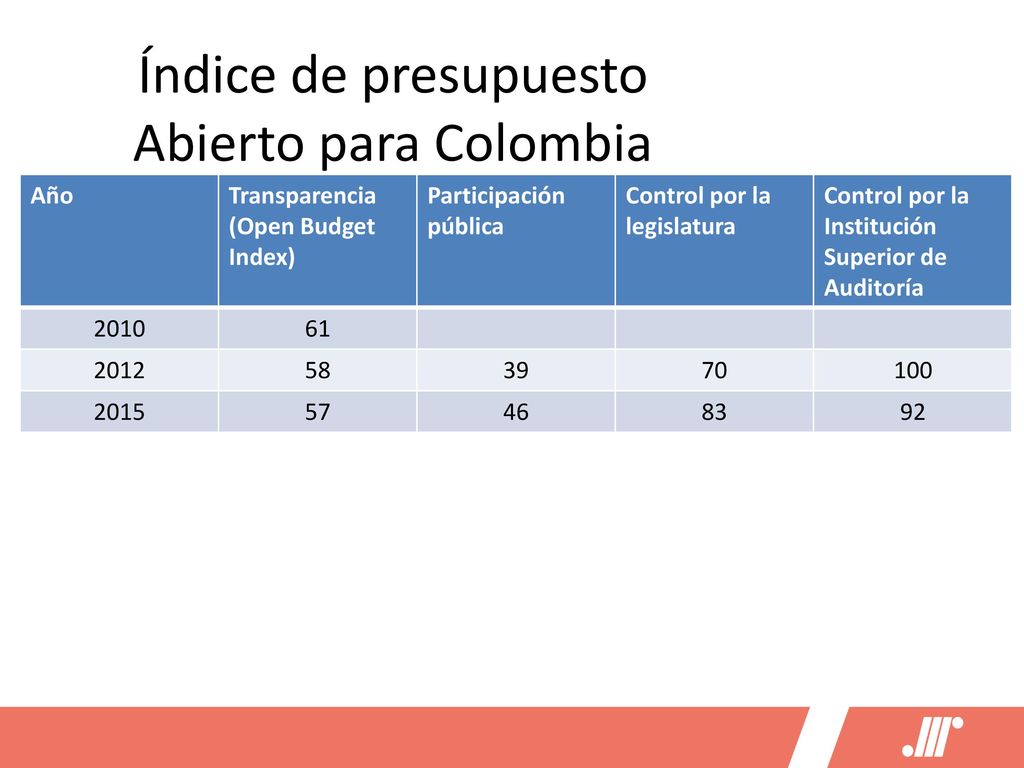 Índice de presupuesto Abierto para Colombia

| Año | Transparencia (Open Budget Index) | Participación pública | Control por la legislatura | Control por la Institución Superior de Auditoría |
|---|---|---|---|---|
| 2010 | 61 | | | |
| 2012 | 58 | 39 | 70 | 100 |
| 2015 | 57 | 46 | 83 | 92 |